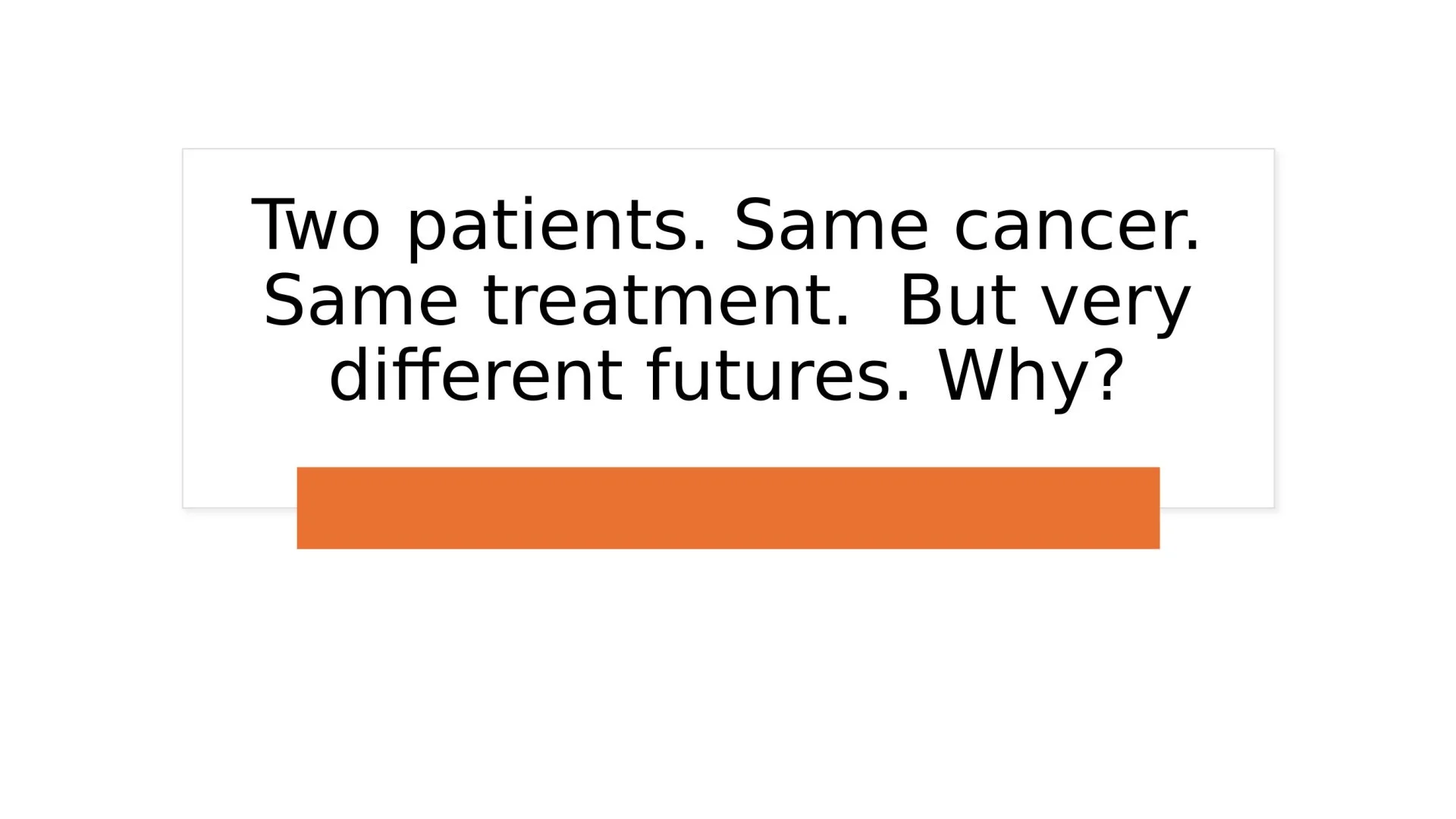 Two patients. Same cancer. Same treatment.  But very different futures. Why?